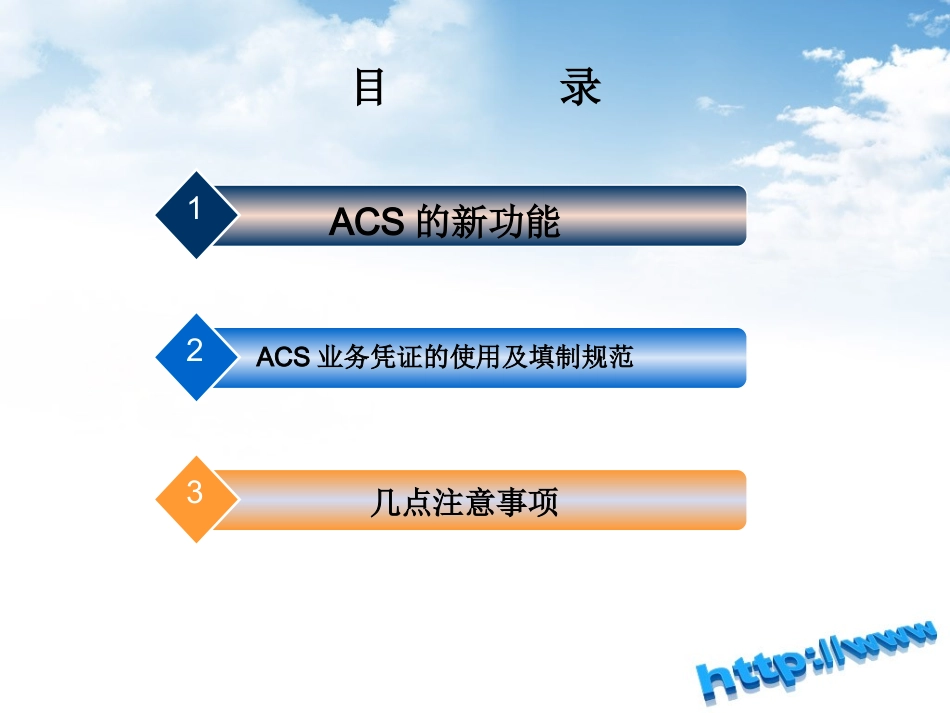 目　　录

1
ACS 的新功能

2
ACS 业务凭证的使用及填制规范

3
几点注意事项

http://www